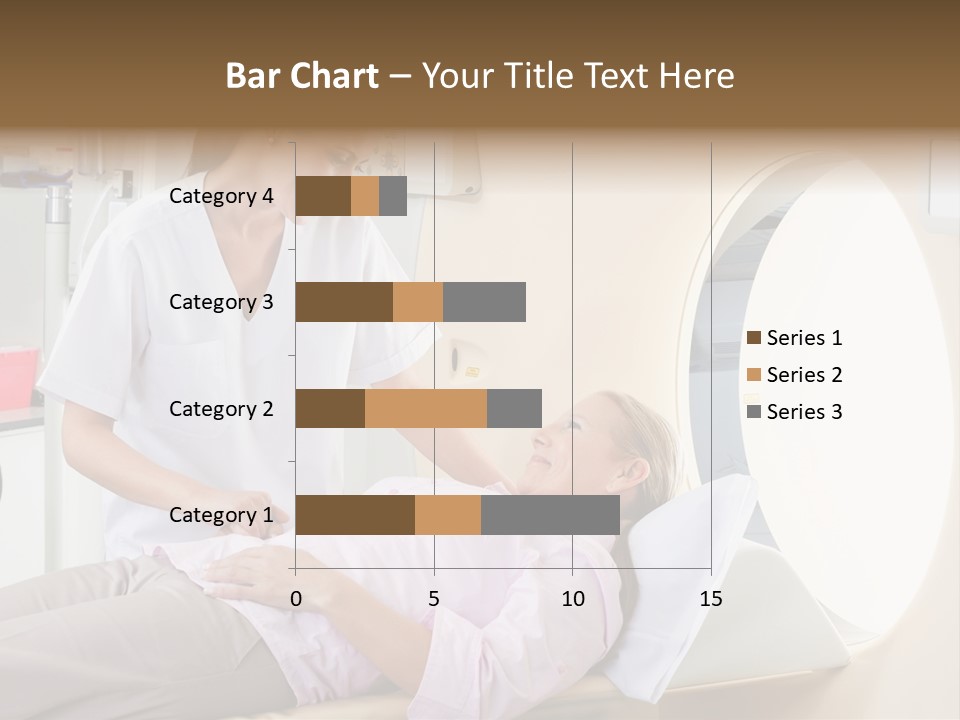 Bar Chart – Your Title Text Here

Category 4
Category 3
Category 2
Category 1

0
5
10
15

Series 1
Series 2
Series 3